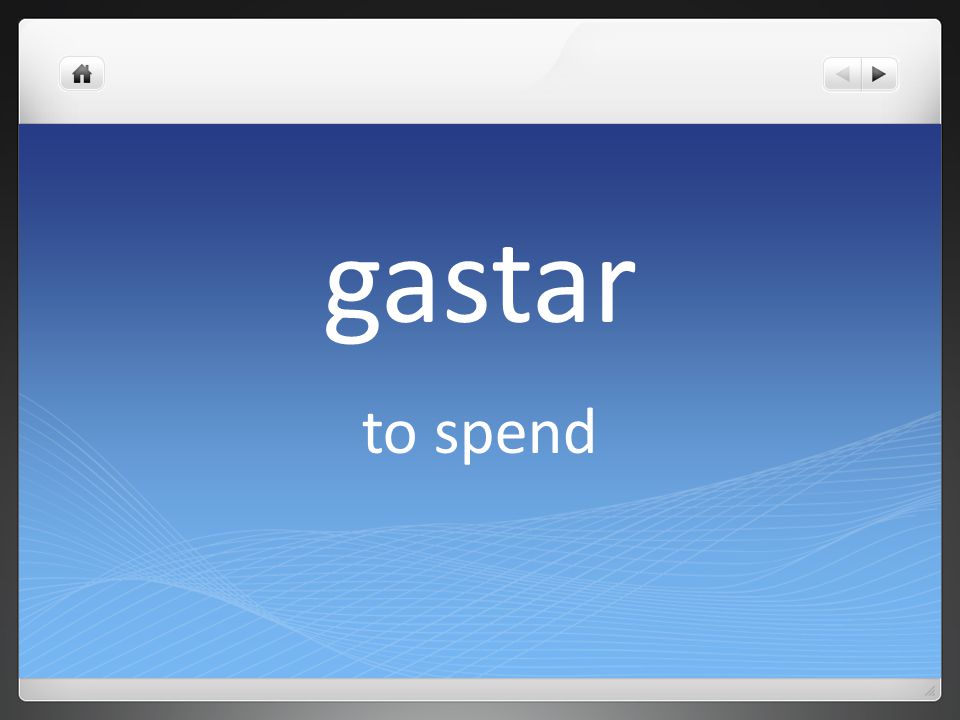 gastar

to spend